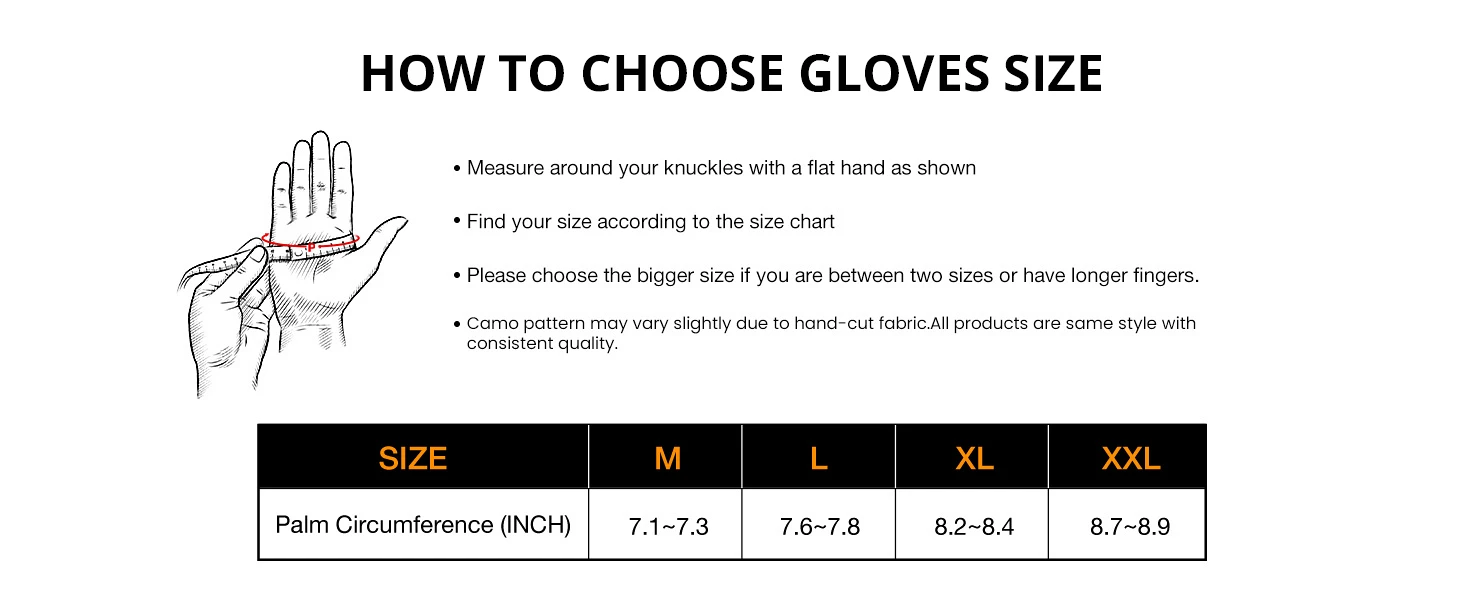 HOW TO CHOOSE GLOVES SIZE

• Measure around your knuckles with a flat hand as shown

• Find your size according to the size chart

• Please choose the bigger size if you are between two sizes or have longer fingers.

• Camo pattern may vary slightly due to hand-cut fabric.All products are same style with consistent quality.

| SIZE | M | L | XL | XXL |
|---|---|---|---|---|
| Palm Circumference (INCH) | 7.1~7.3 | 7.6~7.8 | 8.2~8.4 | 8.7~8.9 |